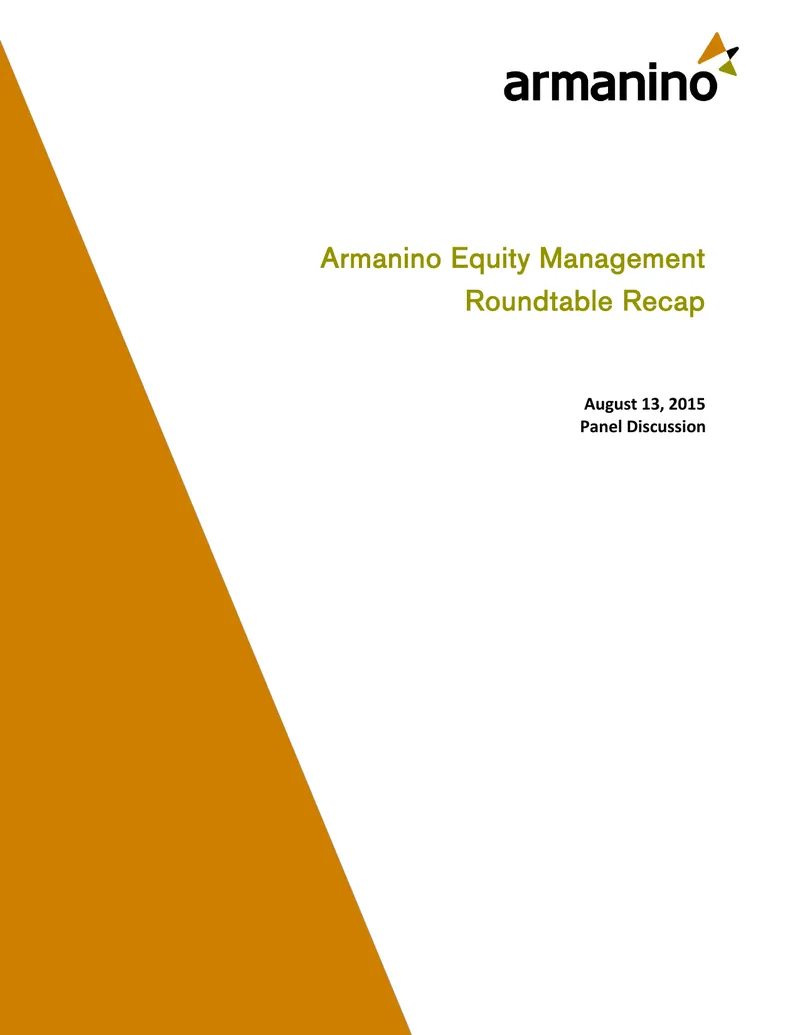 armanino

Armanino Equity Management Roundtable Recap

August 13, 2015
Panel Discussion